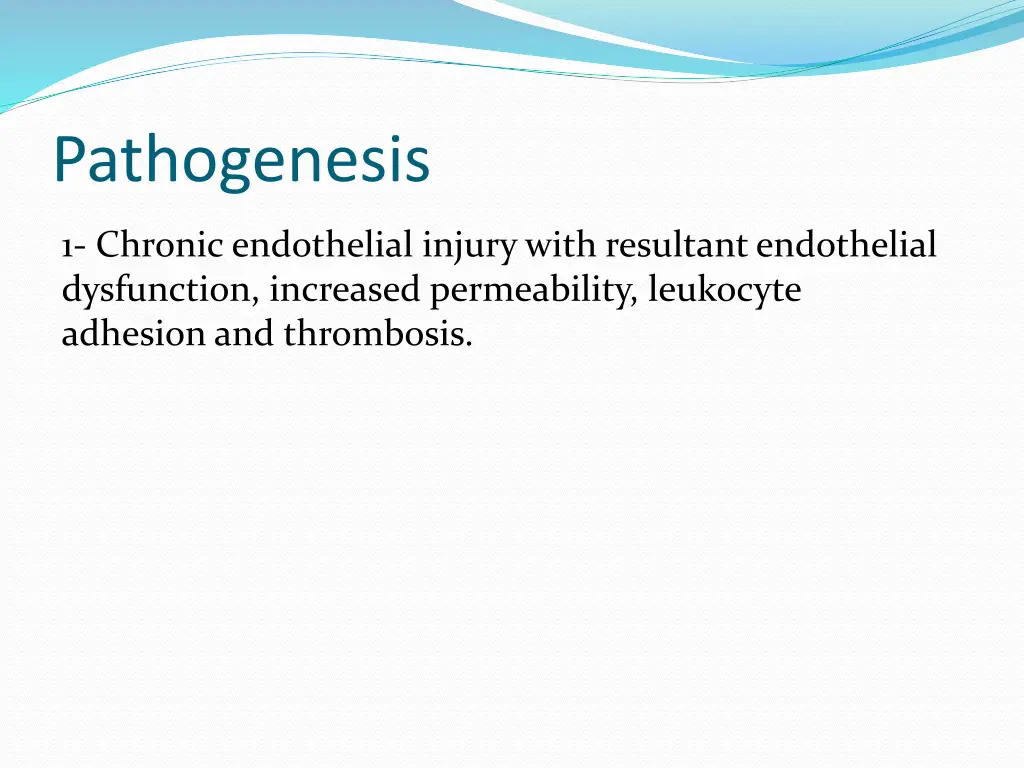 Pathogenesis

1- Chronic endothelial injury with resultant endothelial dysfunction, increased permeability, leukocyte adhesion and thrombosis.